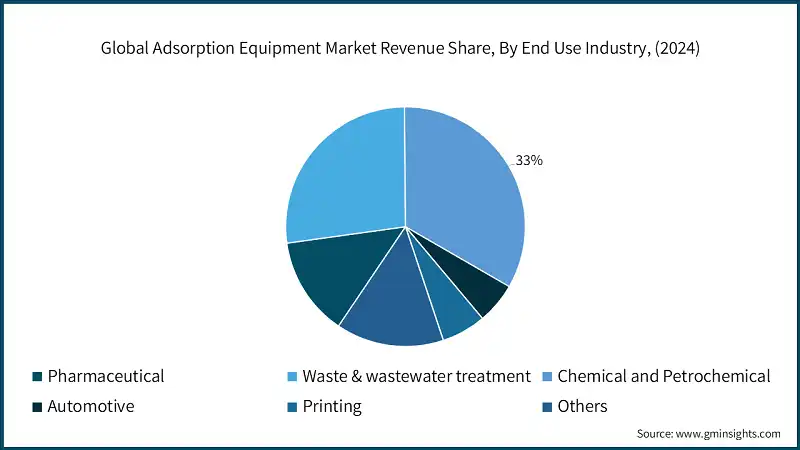 Global Adsorption Equipment Market Revenue Share, By End Use Industry, (2024)

33%

Pharmaceutical
Waste & wastewater treatment
Chemical and Petrochemical
Automotive
Printing
Others

Source: www.gminsights.com